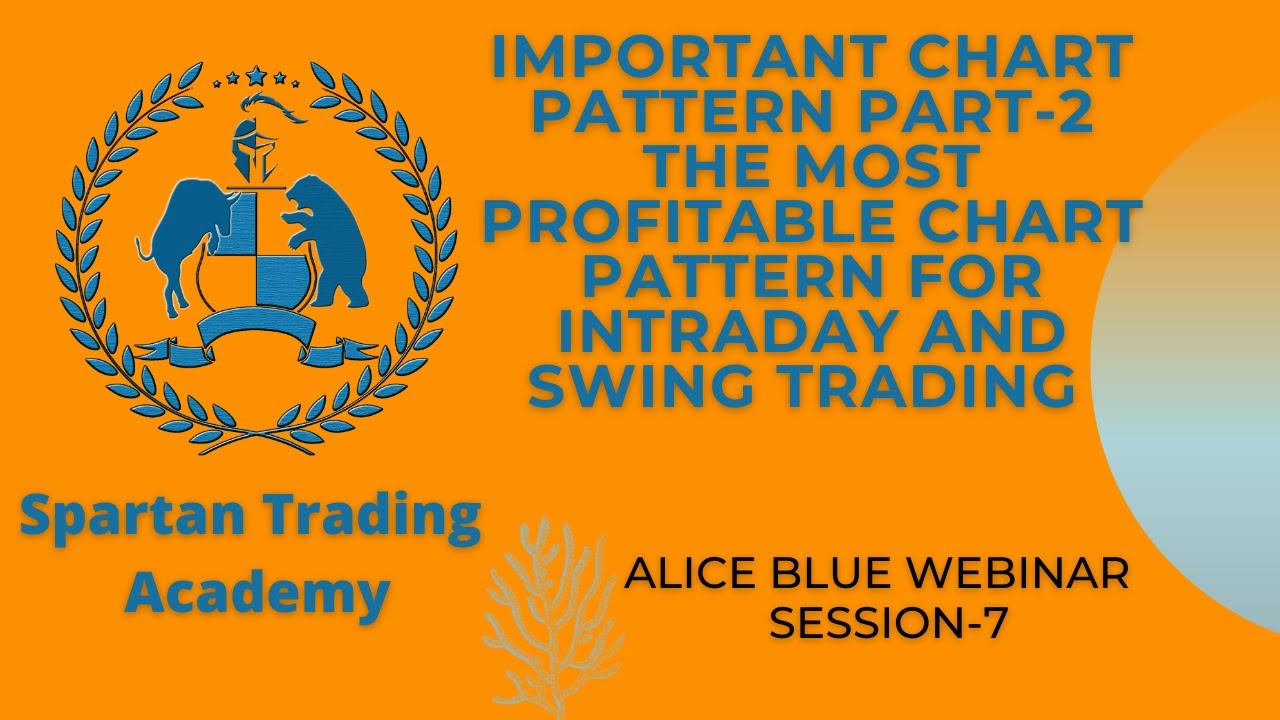 IMPORTANT CHART PATTERN PART-2 THE MOST PROFITABLE CHART PATTERN FOR INTRADAY AND SWING TRADING

Spartan Trading Academy

ALICE BLUE WEBINAR SESSION-7